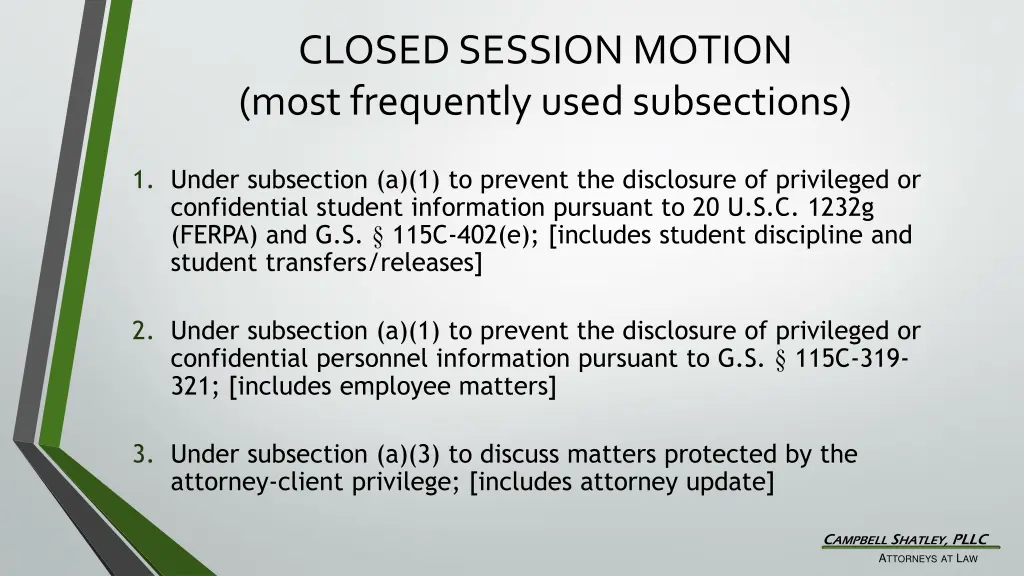 CLOSED SESSION MOTION
(most frequently used subsections)

1. Under subsection (a)(1) to prevent the disclosure of privileged or confidential student information pursuant to 20 U.S.C. 1232g (FERPA) and G.S. § 115C-402(e); [includes student discipline and student transfers/releases]

2. Under subsection (a)(1) to prevent the disclosure of privileged or confidential personnel information pursuant to G.S. § 115C-319-321; [includes employee matters]

3. Under subsection (a)(3) to discuss matters protected by the attorney-client privilege; [includes attorney update]

CAMPBELL SHATLEY, PLLC
ATTORNEYS AT LAW